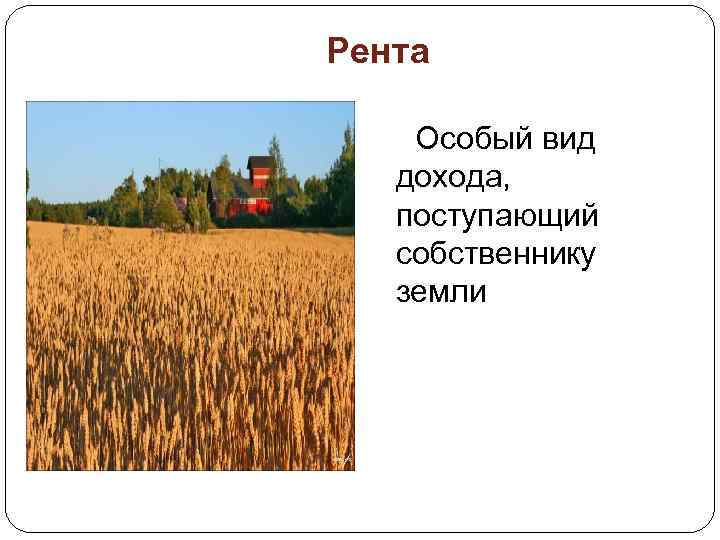 Рента

Особый вид дохода, поступающий собственнику земли